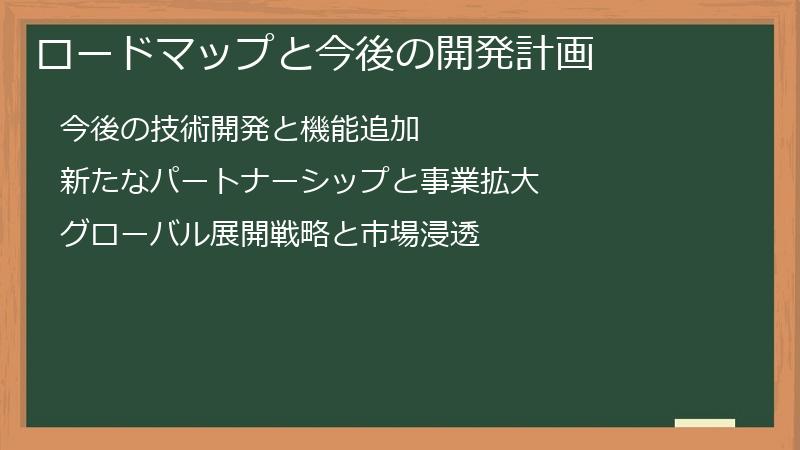 ロードマップと今後の開発計画

今後の技術開発と機能追加

新たなパートナーシップと事業拡大

グローバル展開戦略と市場浸透